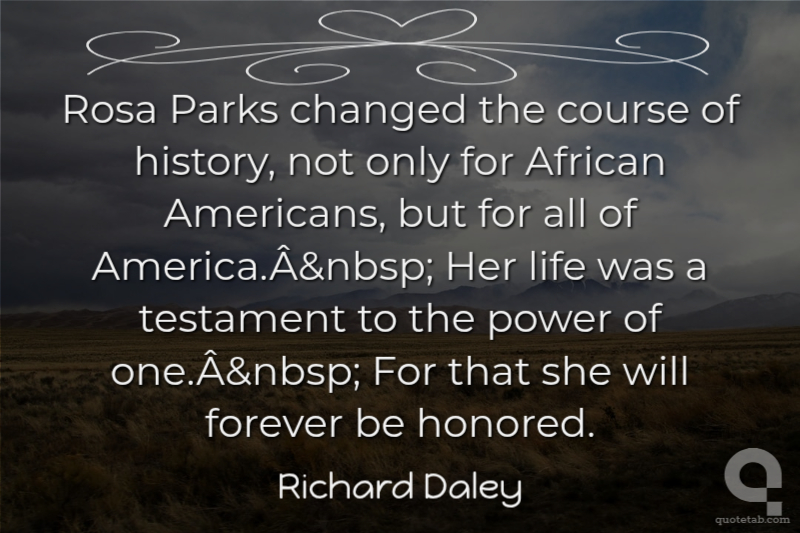 Rosa Parks changed the course of history, not only for African Americans, but for all of America.Â&nbsp; Her life was a testament to the power of one.Â&nbsp; For that she will forever be honored.

Richard Daley

quotetab.com